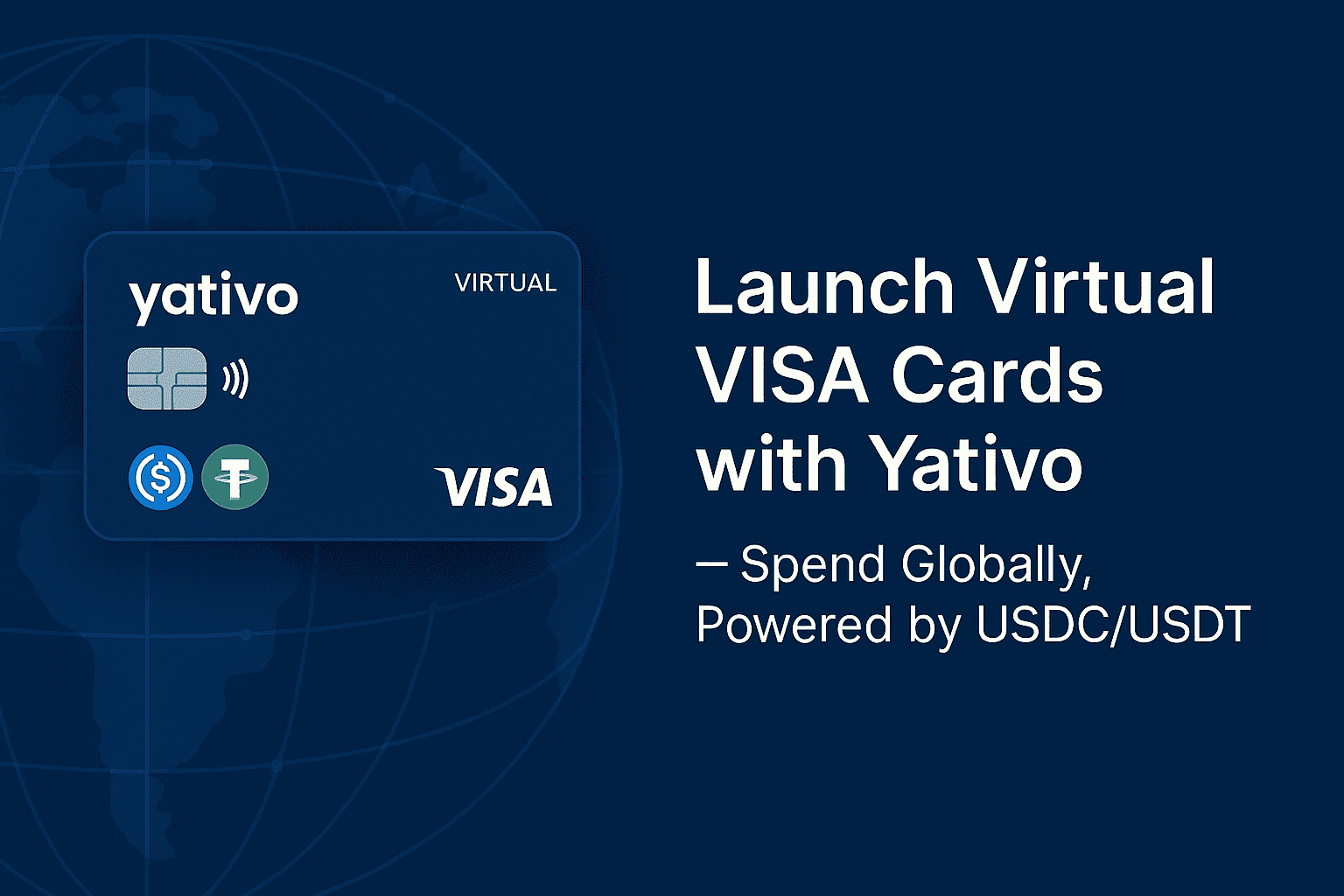 yativo
VIRTUAL
VISA

Launch Virtual VISA Cards with Yativo

– Spend Globally, Powered by USDC/USDT